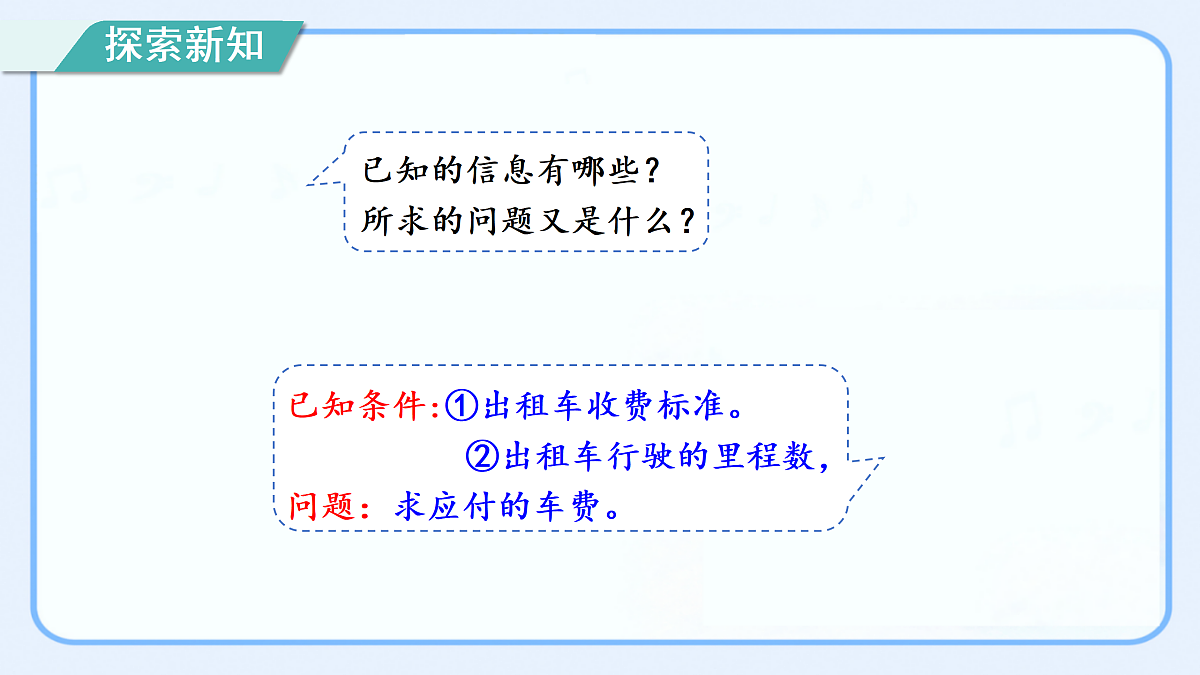 探索新知

已知的信息有哪些？
所求的问题又是什么？

已知条件:①出租车收费标准。
②出租车行驶的里程数，
问题：求应付的车费。